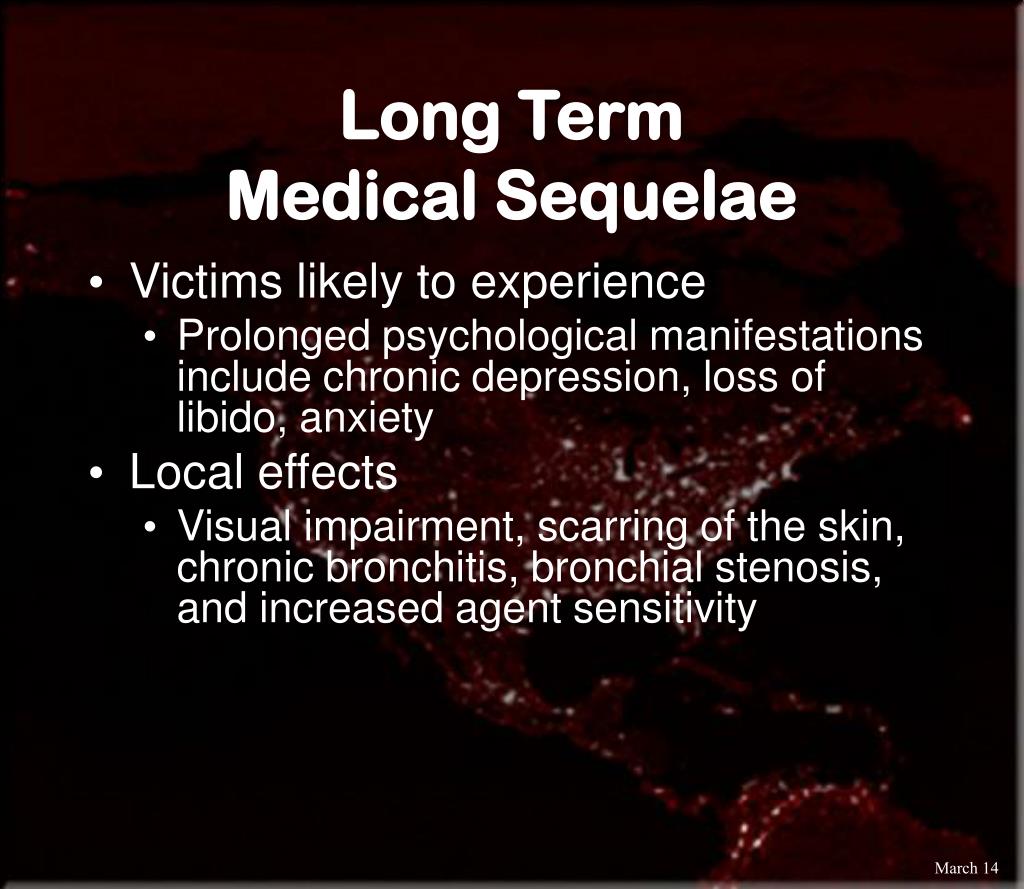 Long Term
Medical Sequelae

• Victims likely to experience
  • Prolonged psychological manifestations include chronic depression, loss of libido, anxiety
• Local effects
  • Visual impairment, scarring of the skin, chronic bronchitis, bronchial stenosis, and increased agent sensitivity

March 14